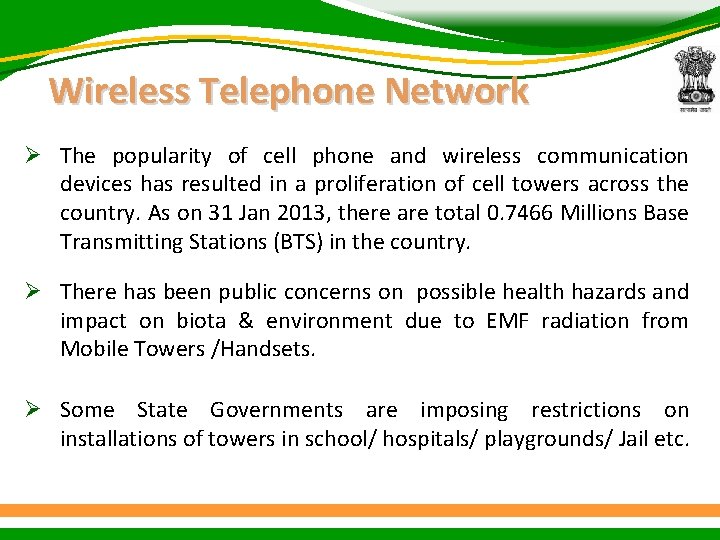 Wireless Telephone Network

सत्यमेव जयते

➢ The popularity of cell phone and wireless communication devices has resulted in a proliferation of cell towers across the country. As on 31 Jan 2013, there are total 0.7466 Millions Base Transmitting Stations (BTS) in the country.

➢ There has been public concerns on possible health hazards and impact on biota & environment due to EMF radiation from Mobile Towers /Handsets.

➢ Some State Governments are imposing restrictions on installations of towers in school/ hospitals/ playgrounds/ Jail etc.